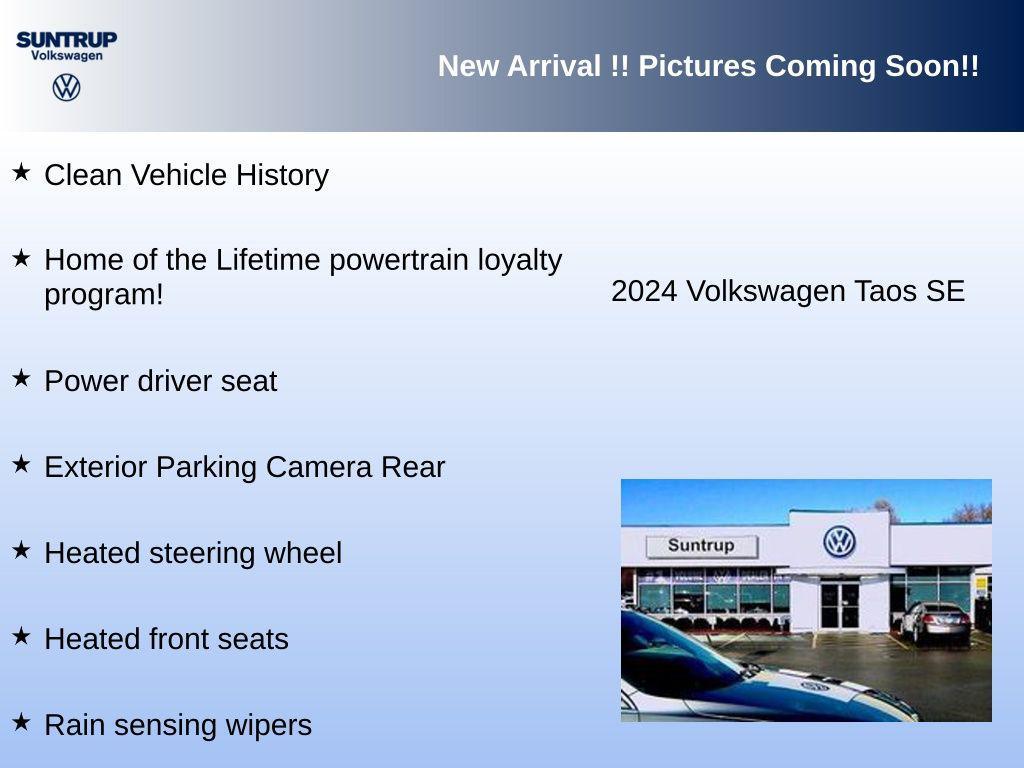 SUNTRUP
Volkswagen

New Arrival !! Pictures Coming Soon!!

★ Clean Vehicle History

★ Home of the Lifetime powertrain loyalty program!

★ Power driver seat

★ Exterior Parking Camera Rear

★ Heated steering wheel

★ Heated front seats

★ Rain sensing wipers

2024 Volkswagen Taos SE

Suntrup